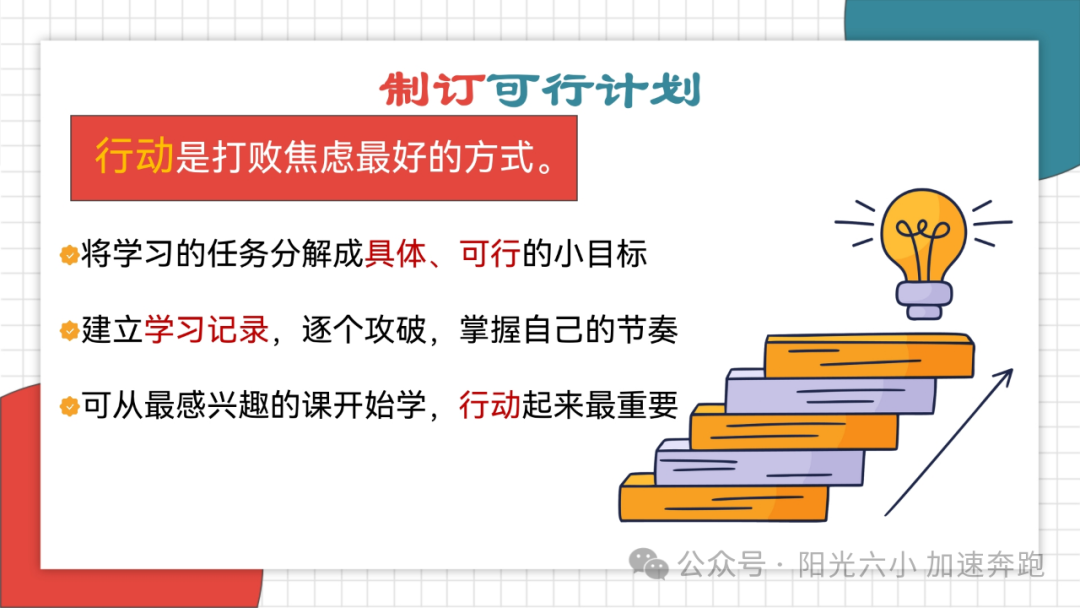 制订可行计划

行动是打败焦虑最好的方式。

将学习的任务分解成具体、可行的小目标

建立学习记录，逐个攻破，掌握自己的节奏

可从最感兴趣的课开始学，行动起来最重要

公众号 · 阳光六小 加速奔跑